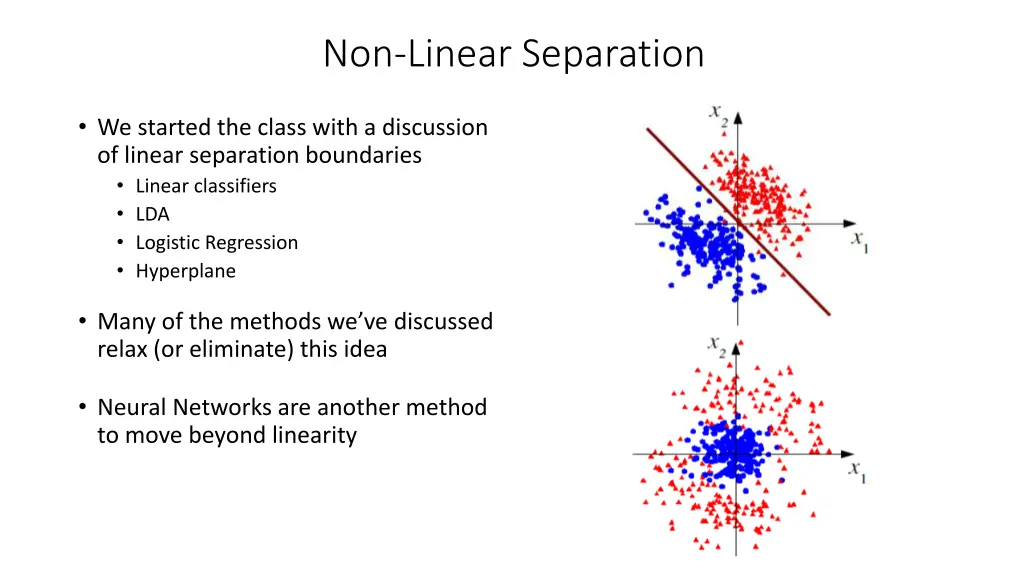 Non-Linear Separation

• We started the class with a discussion of linear separation boundaries
  • Linear classifiers
  • LDA
  • Logistic Regression
  • Hyperplane

• Many of the methods we've discussed relax (or eliminate) this idea

• Neural Networks are another method to move beyond linearity

$x_2$

$x_1$

$x_2$

$x_1$